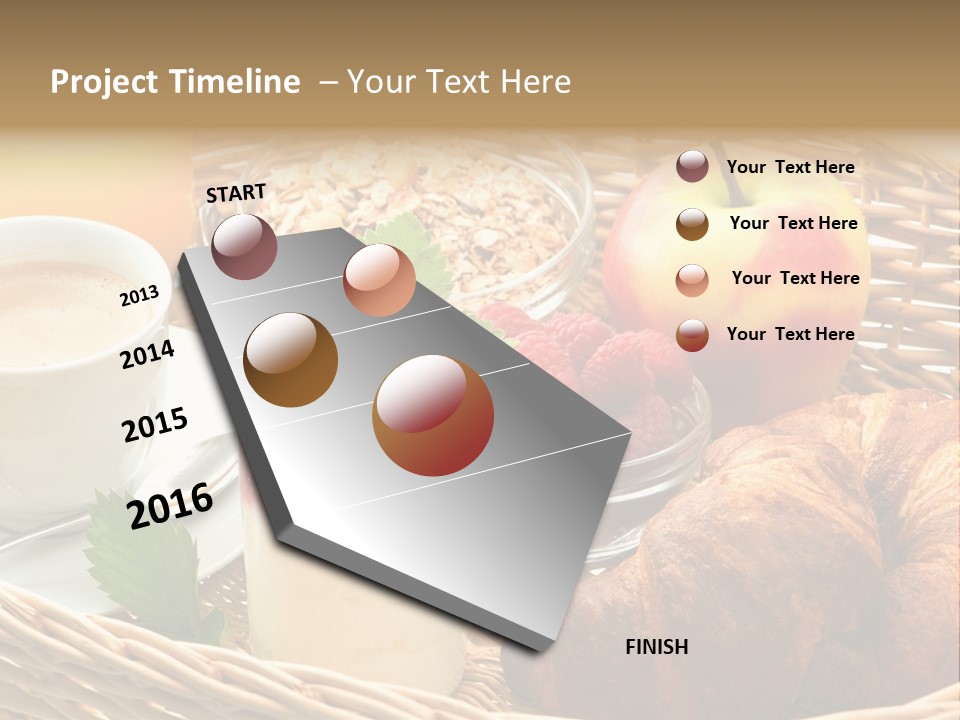 Project Timeline – Your Text Here

START

2013

2014

2015

2016

FINISH

Your Text Here

Your Text Here

Your Text Here

Your Text Here